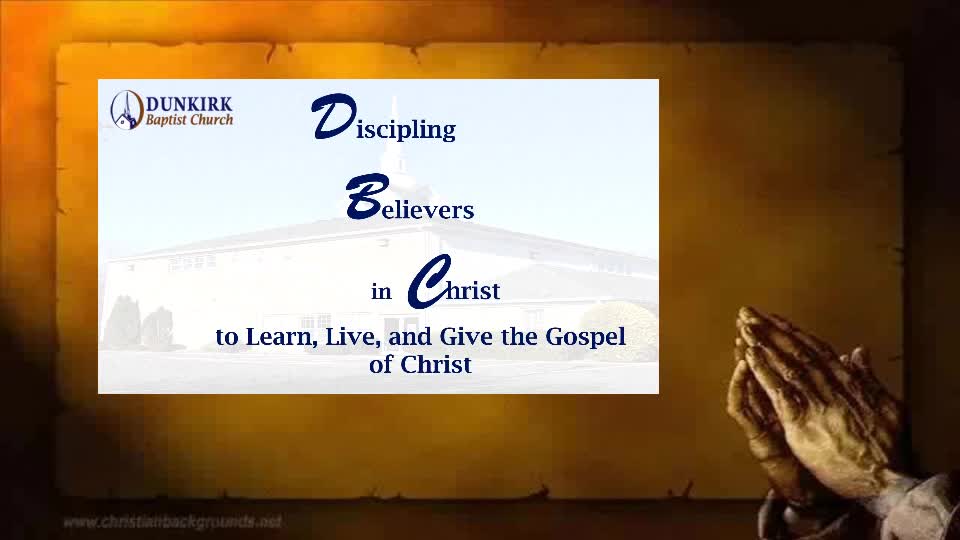 DUNKIRK
Baptist Church

Discipling

Believers

in Christ

to Learn, Live, and Give the Gospel of Christ

www.christianbackgrounds.net